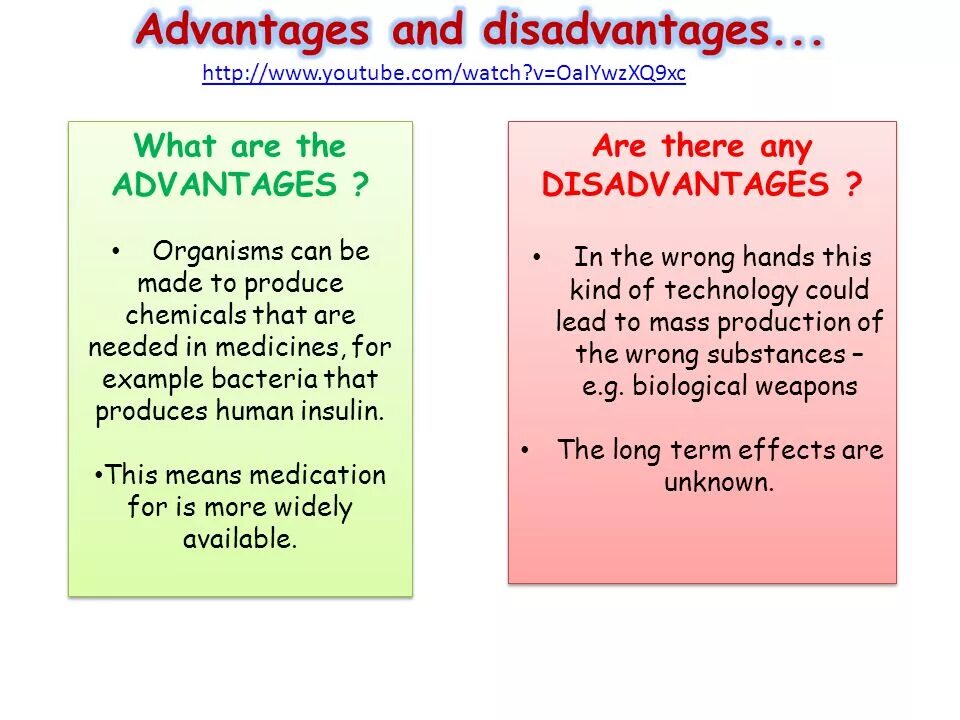 Advantages and disadvantages...
http://www.youtube.com/watch?v=OaIYwzXQ9xc

What are the ADVANTAGES ?

• Organisms can be made to produce chemicals that are needed in medicines, for example bacteria that produces human insulin.

•This means medication for is more widely available.

Are there any DISADVANTAGES ?

• In the wrong hands this kind of technology could lead to mass production of the wrong substances – e.g. biological weapons

• The long term effects are unknown.